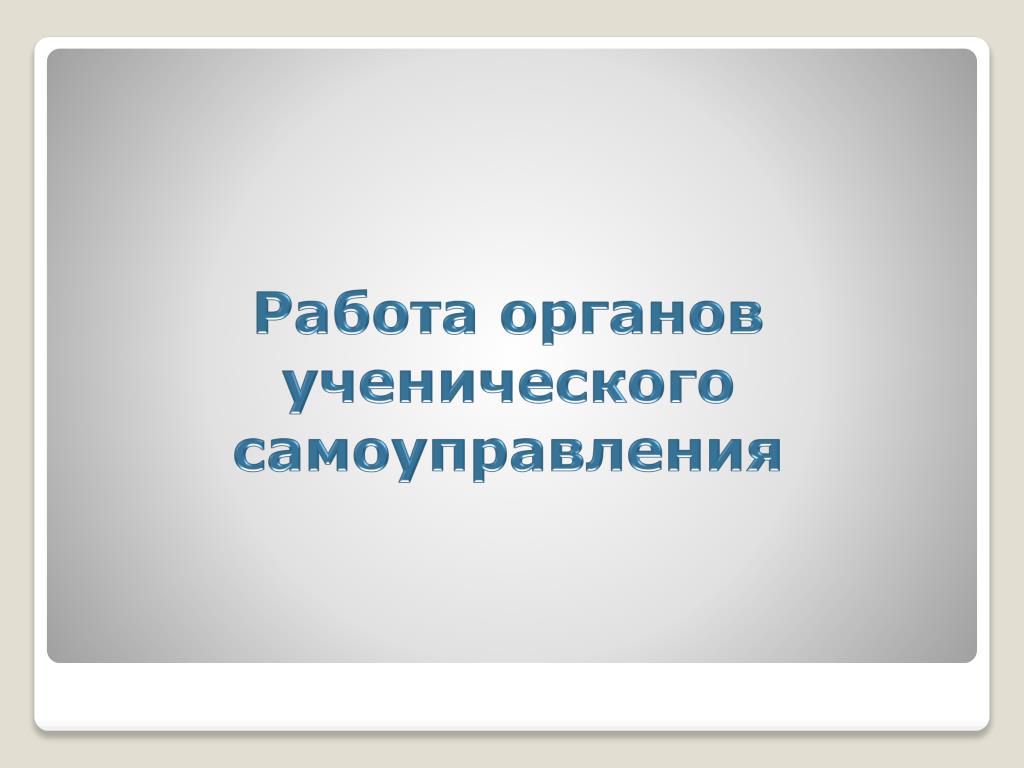 Работа органов ученического самоуправления